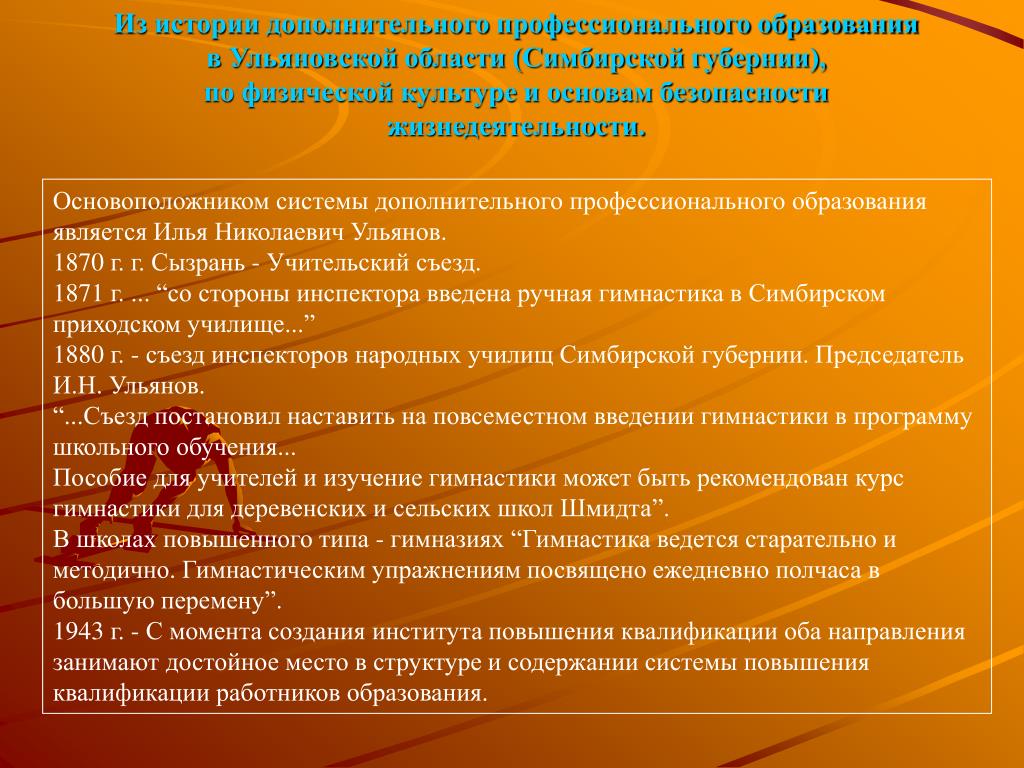 Из истории дополнительного профессионального образования в Ульяновской области (Симбирской губернии), по физической культуре и основам безопасности жизнедеятельности.

Основоположником системы дополнительного профессионального образования является Илья Николаевич Ульянов.
1870 г. г. Сызрань - Учительский съезд.
1871 г. ... “со стороны инспектора введена ручная гимнастика в Симбирском приходском училище...”
1880 г. - съезд инспекторов народных училищ Симбирской губернии. Председатель И.Н. Ульянов.
“...Съезд постановил наставить на повсеместном введении гимнастики в программу школьного обучения...
Пособие для учителей и изучение гимнастики может быть рекомендован курс гимнастики для деревенских и сельских школ Шмидта”.
В школах повышенного типа - гимназиях “Гимнастика ведется старательно и методично. Гимнастическим упражнениям посвящено ежедневно полчаса в большую перемену”.
1943 г. - С момента создания института повышения квалификации оба направления занимают достойное место в структуре и содержании системы повышения квалификации работников образования.